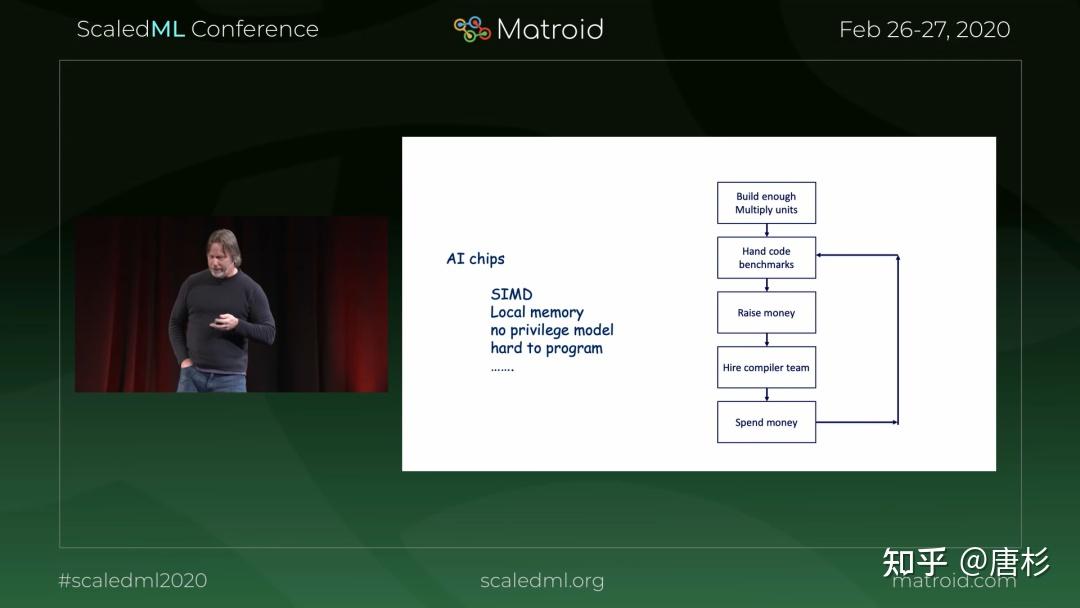 ScaledML Conference

Matroid

Feb 26-27, 2020

AI chips

SIMD
Local memory
no privilege model
hard to program
…….

Build enough Multiply units

Hand code benchmarks

Raise money

Hire compiler team

Spend money

#scaledml2020

scaledml.org

matroid.com

知乎 @唐杉